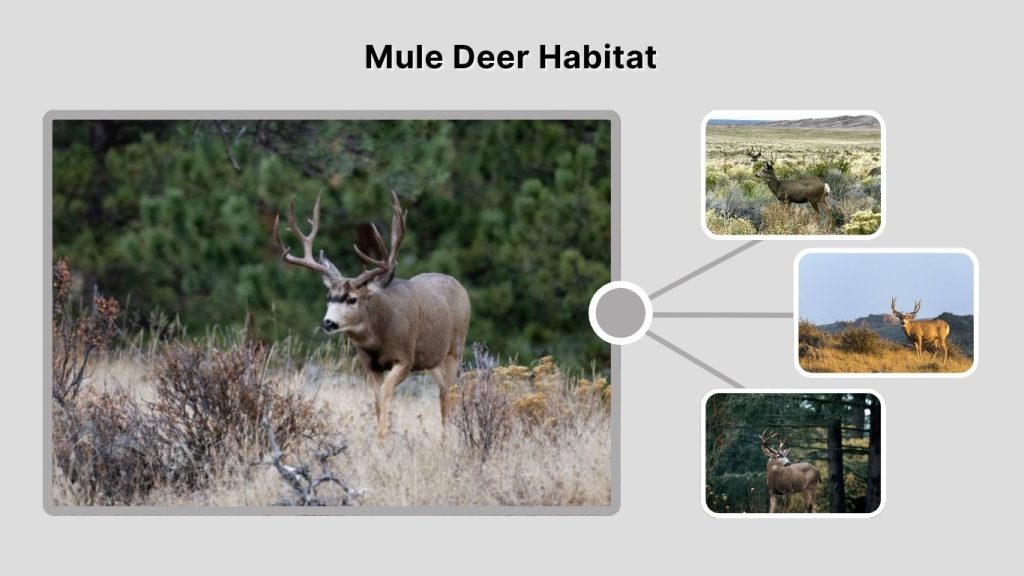 Mule Deer Habitat